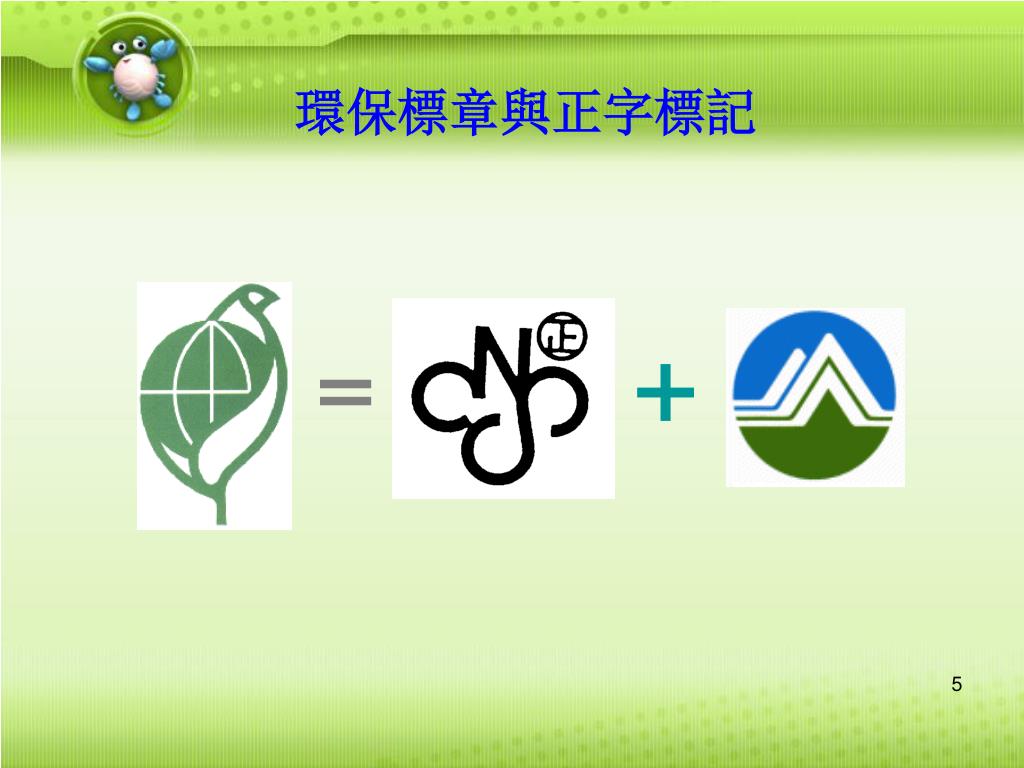 環保標章與正字標記

=

正

+

5